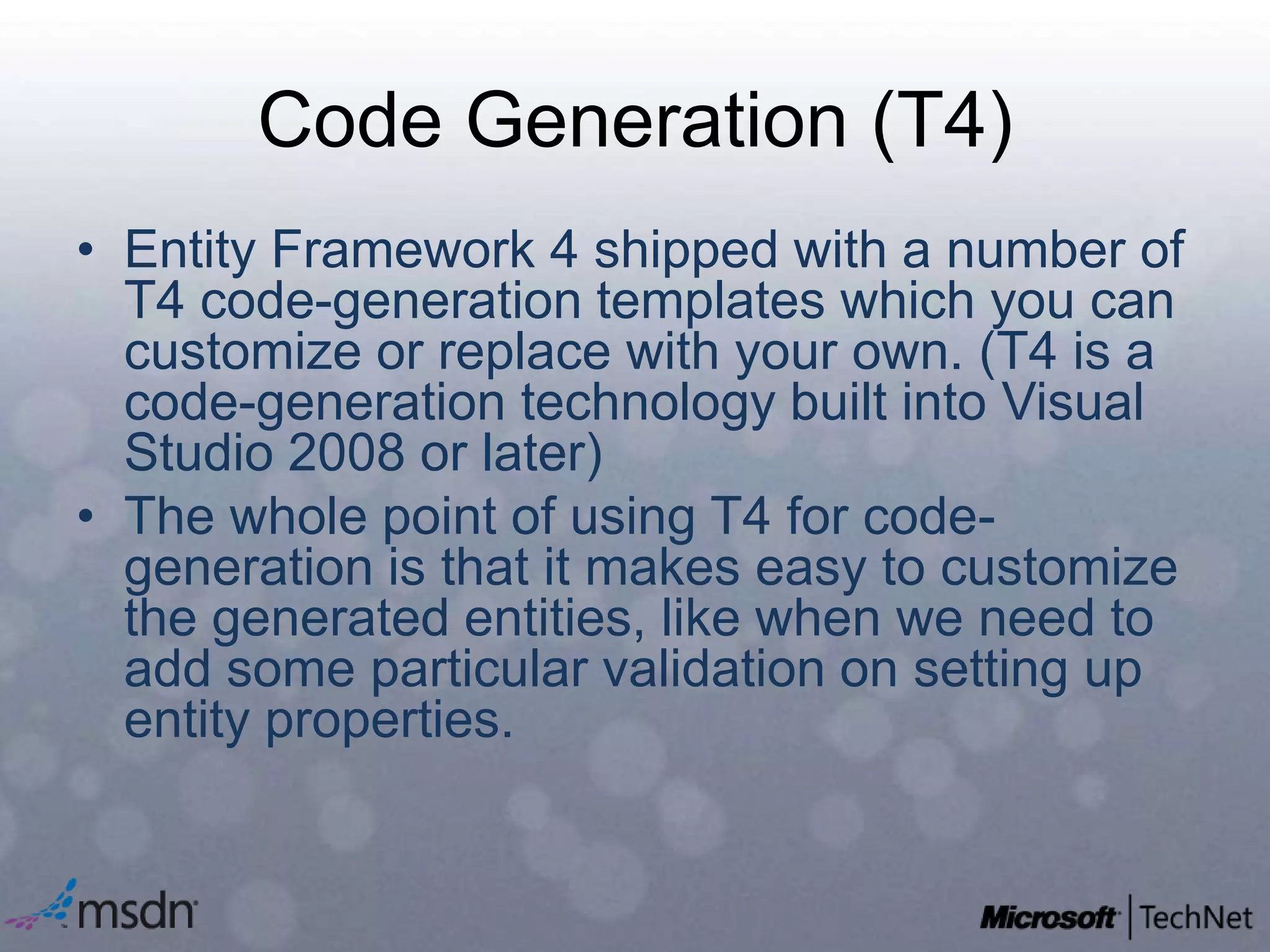 Code Generation (T4)

• Entity Framework 4 shipped with a number of T4 code-generation templates which you can customize or replace with your own. (T4 is a code-generation technology built into Visual Studio 2008 or later)

• The whole point of using T4 for code-generation is that it makes easy to customize the generated entities, like when we need to add some particular validation on setting up entity properties.

msdn

Microsoft | TechNet